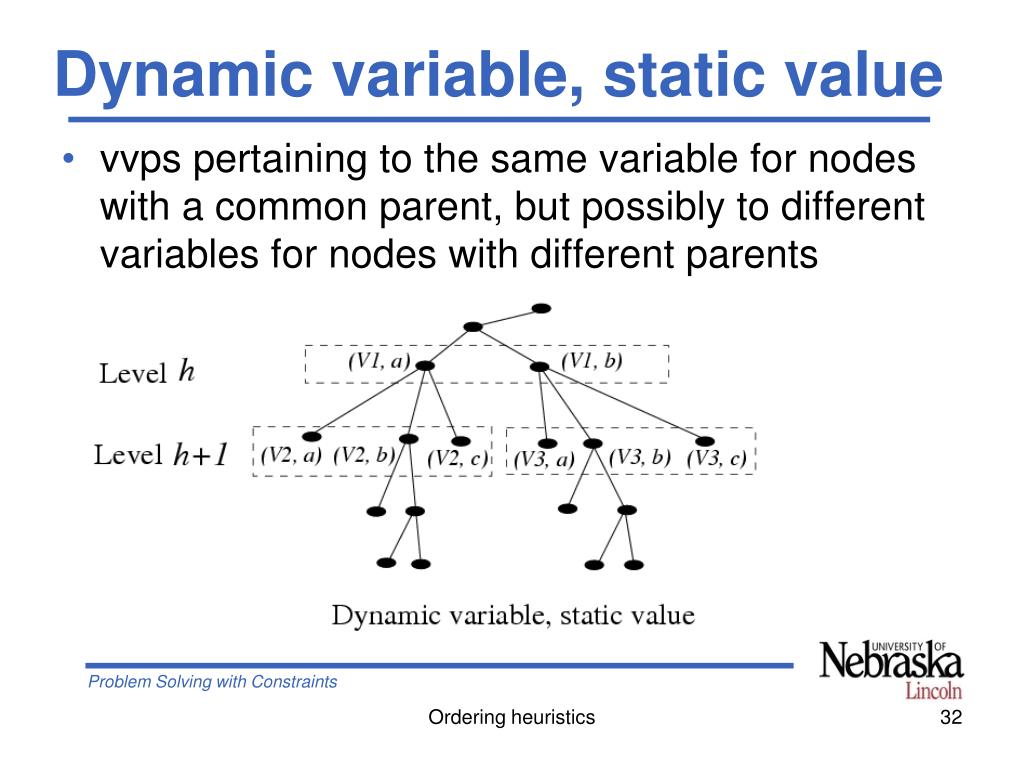 Dynamic variable, static value

• vvps pertaining to the same variable for nodes with a common parent, but possibly to different variables for nodes with different parents

Level $h$
(V1, a)
(V1, b)
Level $h+1$
(V2, a)
(V2, b)
(V2, c)
(V3, a)
(V3, b)
(V3, c)

Dynamic variable, static value

Problem Solving with Constraints

UNIVERSITY OF Nebraska Lincoln

Ordering heuristics

32